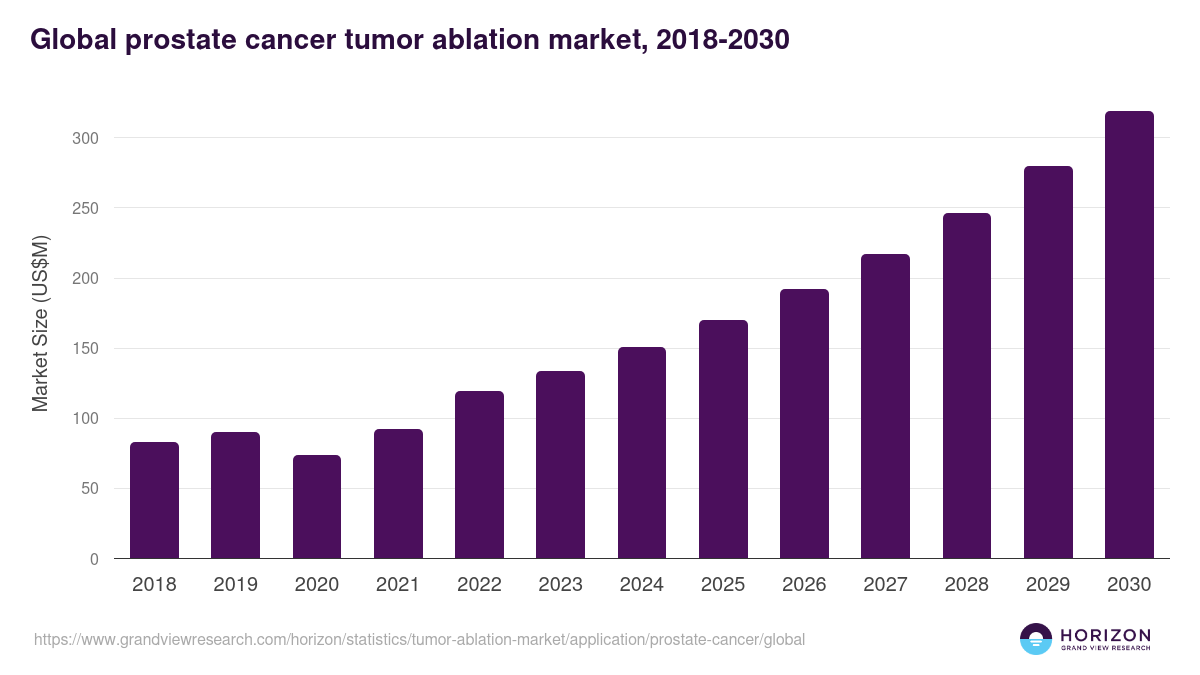 Global prostate cancer tumor ablation market, 2018-2030

Market Size (US$M)

300
250
200
150
100
50
0

2018
2019
2020
2021
2022
2023
2024
2025
2026
2027
2028
2029
2030

https://www.grandviewresearch.com/horizon/statistics/tumor-ablation-market/application/prostate-cancer/global

HORIZON
GRAND VIEW RESEARCH